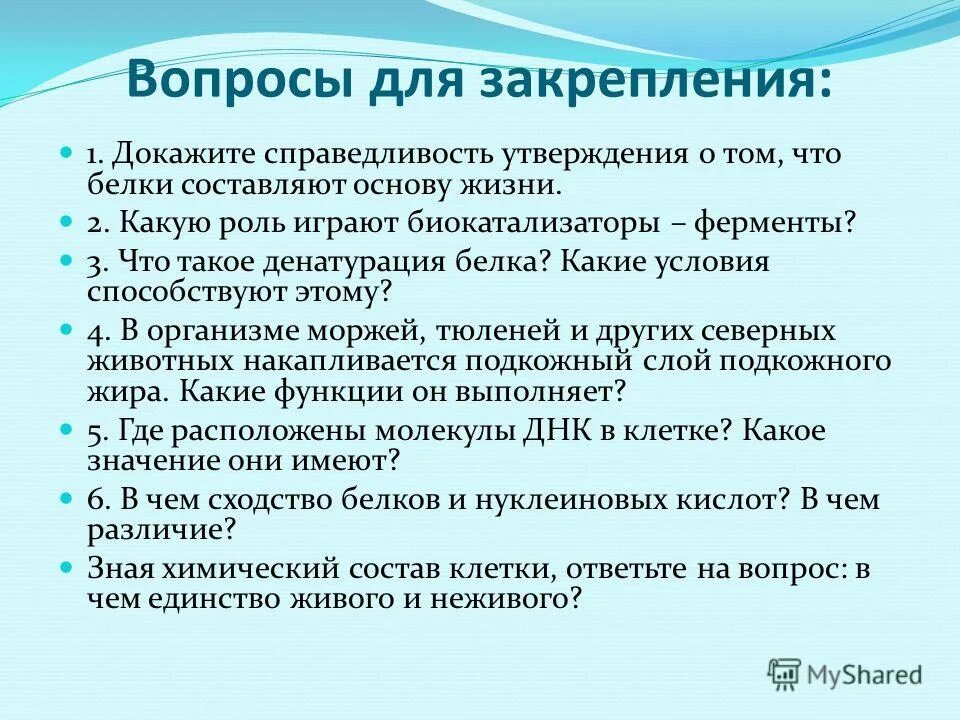 Вопросы для закрепления:

1. Докажите справедливость утверждения о том, что белки составляют основу жизни.

2. Какую роль играют биокатализаторы – ферменты?

3. Что такое денатурация белка? Какие условия способствуют этому?

4. В организме моржей, тюленей и других северных животных накапливается подкожный слой подкожного жира. Какие функции он выполняет?

5. Где расположены молекулы ДНК в клетке? Какое значение они имеют?

6. В чем сходство белков и нуклеиновых кислот? В чем различие?

Зная химический состав клетки, ответьте на вопрос: в чем единство живого и неживого?

MyShared